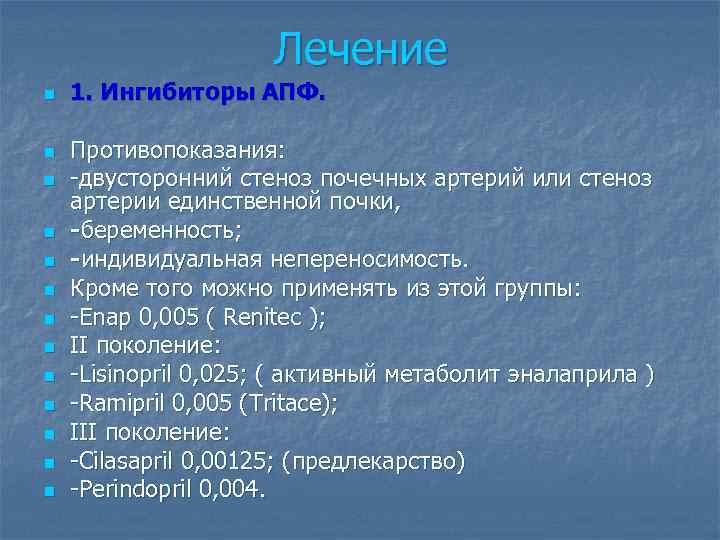 Лечение

1. Ингибиторы АПФ.

Противопоказания:

-двусторонний стеноз почечных артерий или стеноз артерии единственной почки,

-беременность;

-индивидуальная непереносимость.

Кроме того можно применять из этой группы:

-Enap 0,005 ( Renitec );

II поколение:

-Lisinopril 0,025; ( активный метаболит эналаприла )

-Ramipril 0,005 (Tritace);

III поколение:

-Cilasapril 0,00125; (предлекарство)

-Perindopril 0,004.